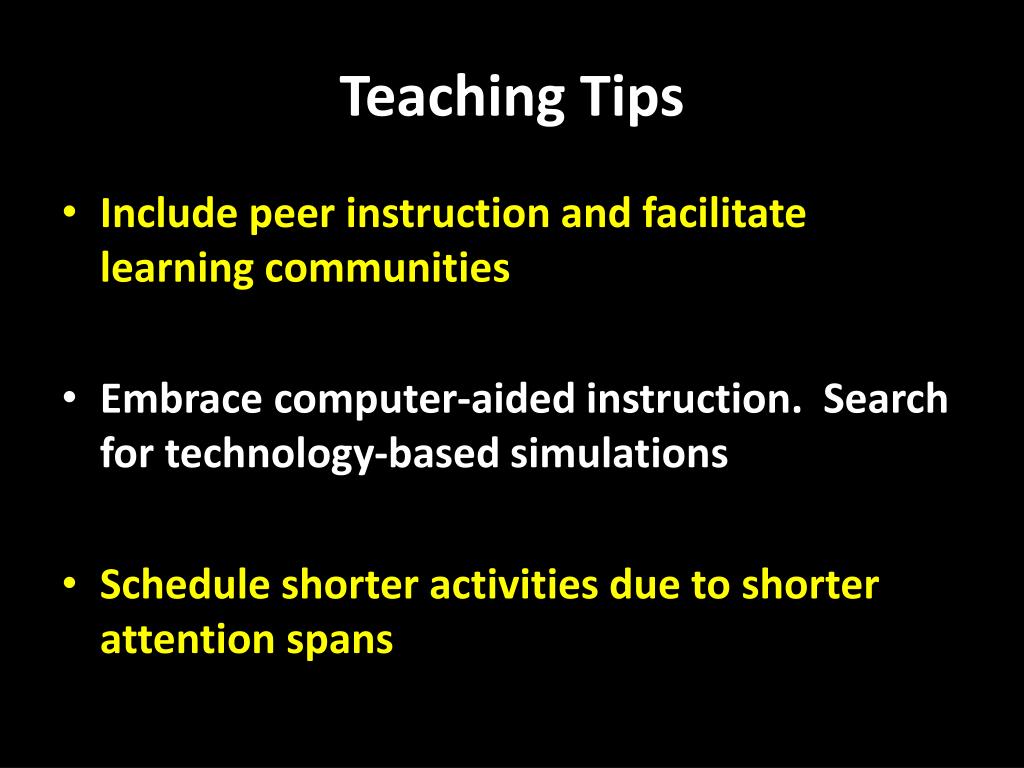 Teaching Tips

• Include peer instruction and facilitate learning communities

• Embrace computer-aided instruction.  Search for technology-based simulations

• Schedule shorter activities due to shorter attention spans